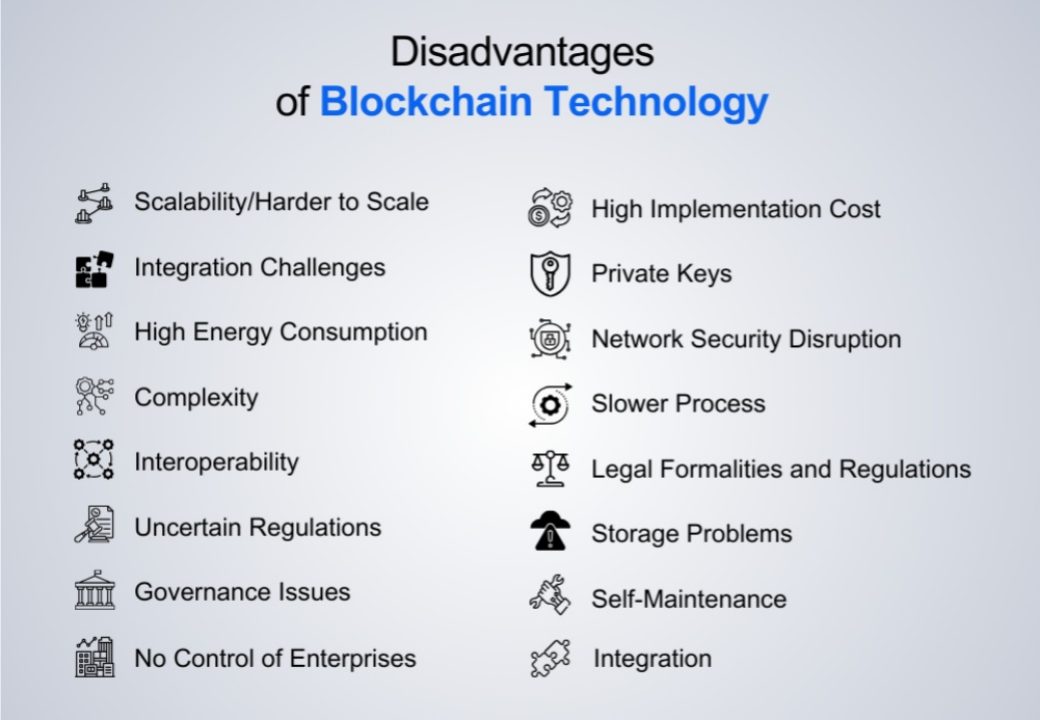 Disadvantages
of Blockchain Technology

Scalability/Harder to Scale

Integration Challenges

High Energy Consumption

Complexity

Interoperability

Uncertain Regulations

Governance Issues

No Control of Enterprises

High Implementation Cost

Private Keys

Network Security Disruption

Slower Process

Legal Formalities and Regulations

Storage Problems

Self-Maintenance

Integration